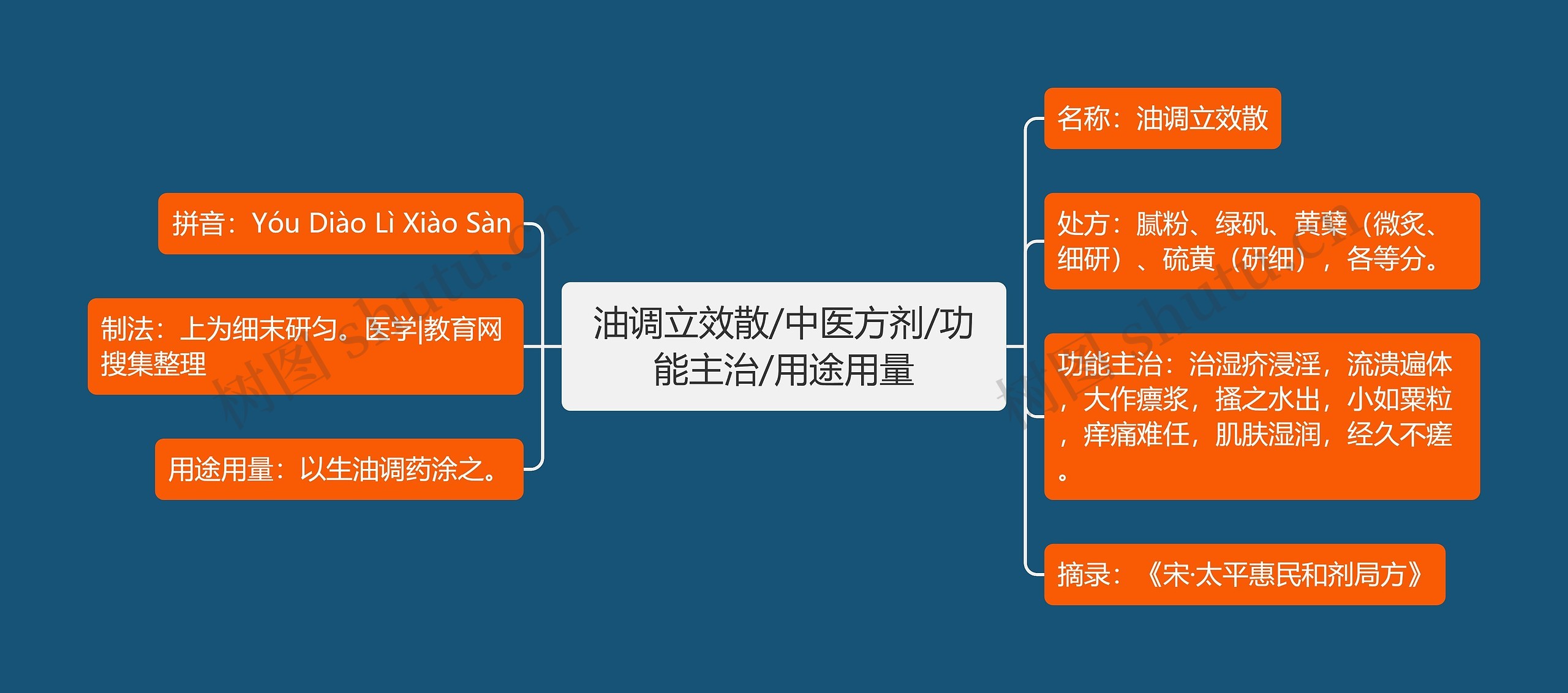 油调立效散/中医方剂/功能主治/用途用量

拼音：Yóu Diào Lì Xiào Sàn

制法：上为细末研匀。医学|教育网搜集整理

用途用量：以生油调药涂之。

名称：油调立效散

处方：腻粉、绿矾、黄蘗（微炙、细研）、硫黄（研细），各等分。

功能主治：治湿疥浸淫，流溃遍体，大作瘭浆，搔之水出，小如粟粒，痒痛难任，肌肤湿润，经久不瘥。

摘录：《宋·太平惠民和剂局方》

树图 shutu.cn

树图 shutu.cn